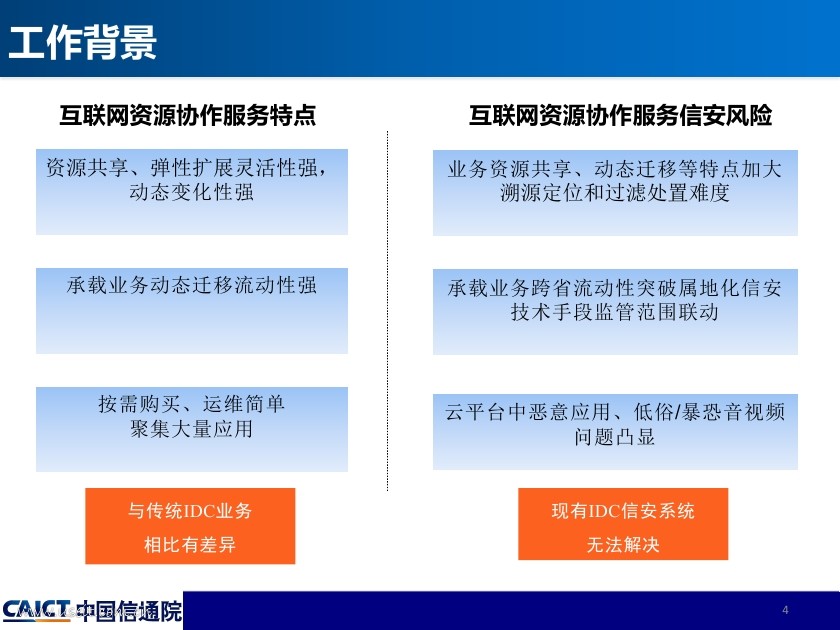 工作背景

互联网资源协作服务特点

资源共享、弹性扩展灵活性强，动态变化性强

承载业务动态迁移流动性强

按需购买、运维简单
聚集大量应用

与传统IDC业务
相比有差异

互联网资源协作服务信安风险

业务资源共享、动态迁移等特点加大溯源定位和过滤处置难度

承载业务跨省流动性突破属地化信安技术手段监管范围联动

云平台中恶意应用、低俗/暴恐音视频问题凸显

现有IDC信安系统
无法解决

CAICT 中国信通院

4